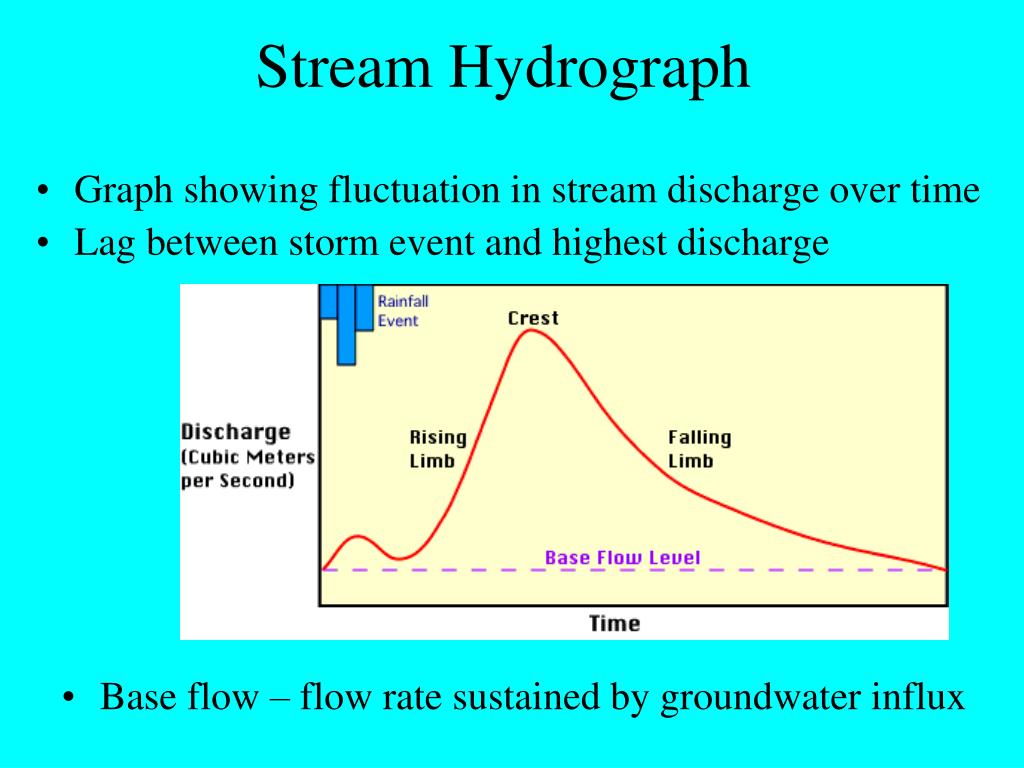 Stream Hydrograph

• Graph showing fluctuation in stream discharge over time
• Lag between storm event and highest discharge

Rainfall Event

Crest

Discharge (Cubic Meters per Second)

Rising Limb

Falling Limb

Base Flow Level

Time

• Base flow – flow rate sustained by groundwater influx